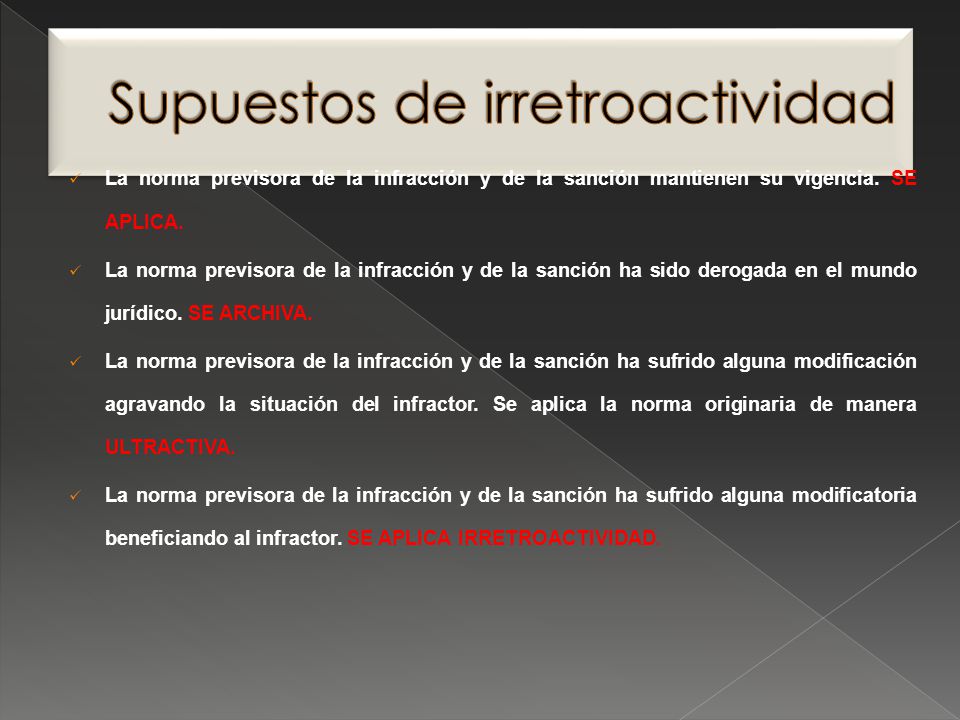 Supuestos de irretroactividad

✓ La norma previsora de la infracción y de la sanción mantienen su vigencia. SE APLICA.

✓ La norma previsora de la infracción y de la sanción ha sido derogada en el mundo jurídico. SE ARCHIVA.

✓ La norma previsora de la infracción y de la sanción ha sufrido alguna modificación agravando la situación del infractor. Se aplica la norma originaria de manera ULTRACTIVA.

✓ La norma previsora de la infracción y de la sanción ha sufrido alguna modificatoria beneficiando al infractor. SE APLICA IRRETROACTIVIDAD.